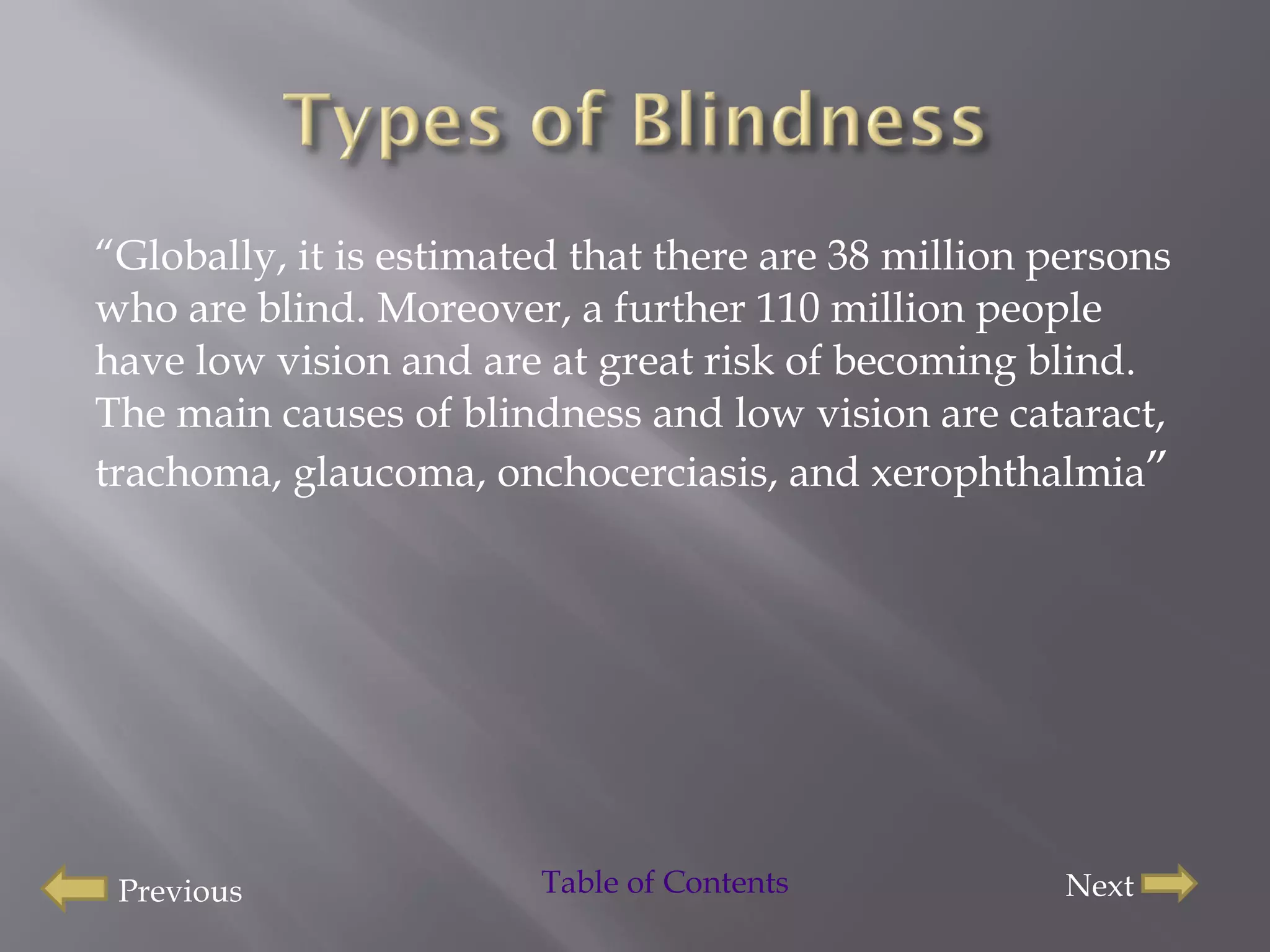 Types of Blindness

“Globally, it is estimated that there are 38 million persons who are blind. Moreover, a further 110 million people have low vision and are at great risk of becoming blind. The main causes of blindness and low vision are cataract, trachoma, glaucoma, onchocerciasis, and xerophthalmia”

Previous

Table of Contents

Next